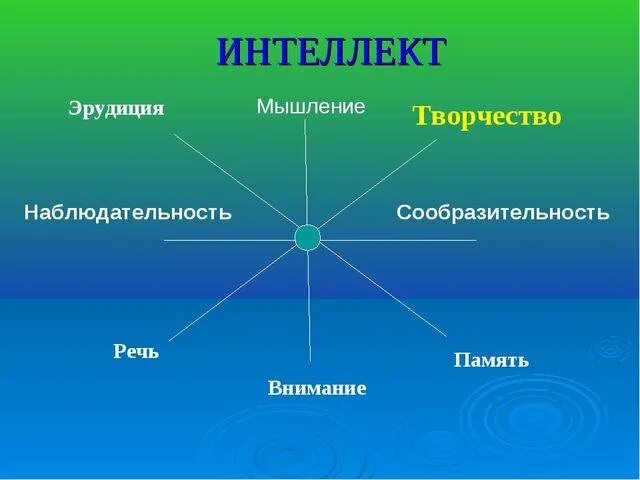 ИНТЕЛЛЕКТ

Эрудиция

Мышление

Творчество

Наблюдательность

Сообразительность

Речь

Внимание

Память